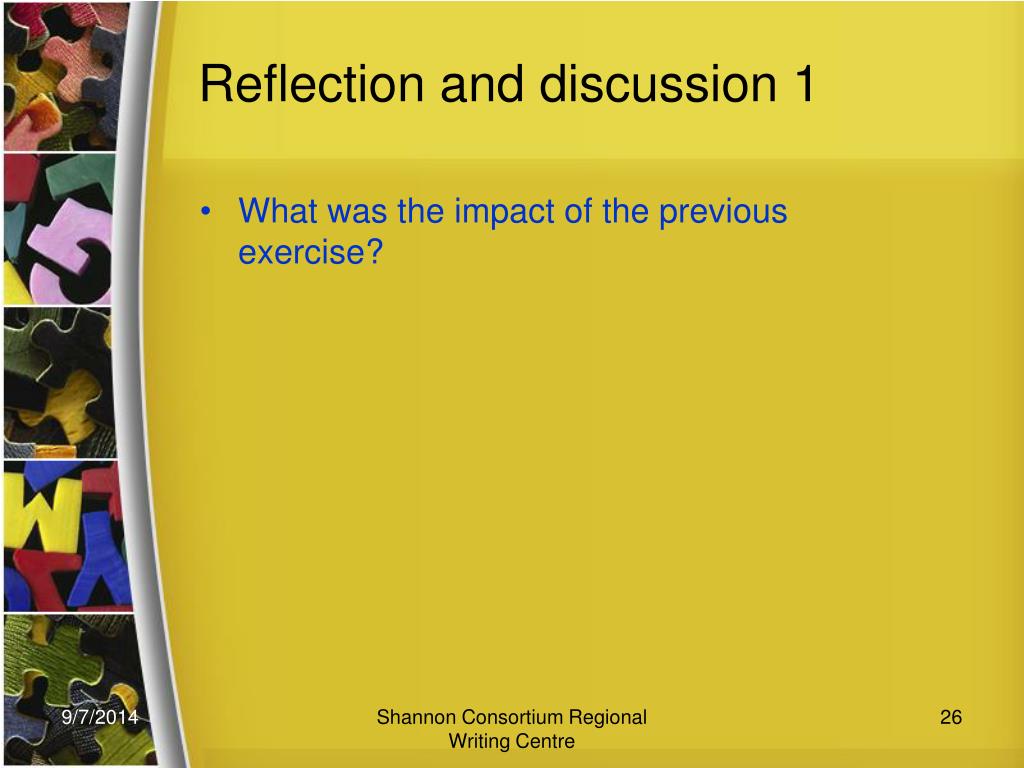 Reflection and discussion 1

• What was the impact of the previous exercise?

9/7/2014

Shannon Consortium Regional Writing Centre

26